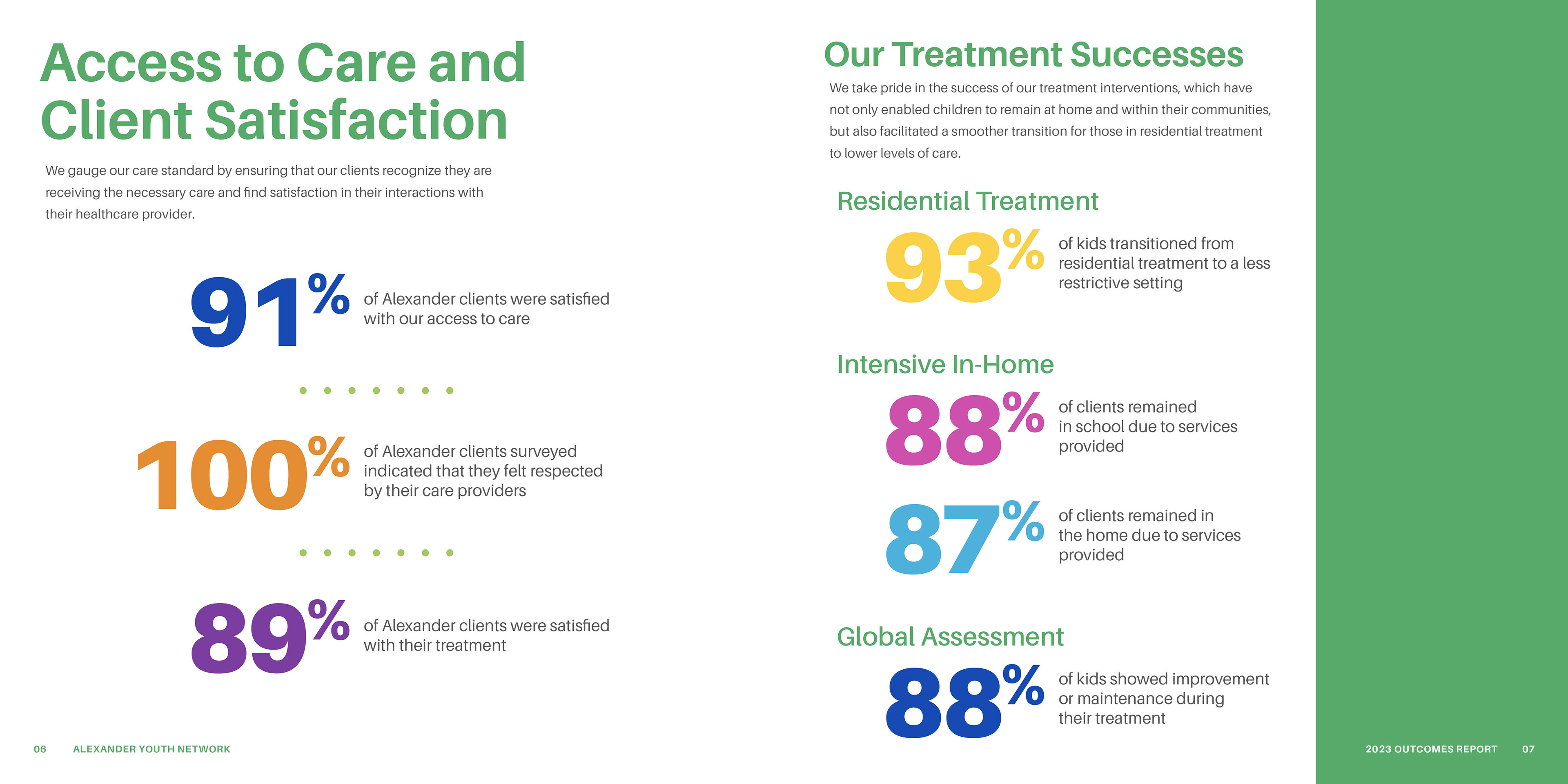 Access to Care and Client Satisfaction

We gauge our care standard by ensuring that our clients recognize they are receiving the necessary care and find satisfaction in their interactions with their healthcare provider.

91% of Alexander clients were satisfied with our access to care

100% of Alexander clients surveyed indicated that they felt respected by their care providers

89% of Alexander clients were satisfied with their treatment

06 ALEXANDER YOUTH NETWORK

Our Treatment Successes

We take pride in the success of our treatment interventions, which have not only enabled children to remain at home and within their communities, but also facilitated a smoother transition for those in residential treatment to lower levels of care.

Residential Treatment

93% of kids transitioned from residential treatment to a less restrictive setting

Intensive In-Home

88% of clients remained in school due to services provided

87% of clients remained in the home due to services provided

Global Assessment

88% of kids showed improvement or maintenance during their treatment

2023 OUTCOMES REPORT 07